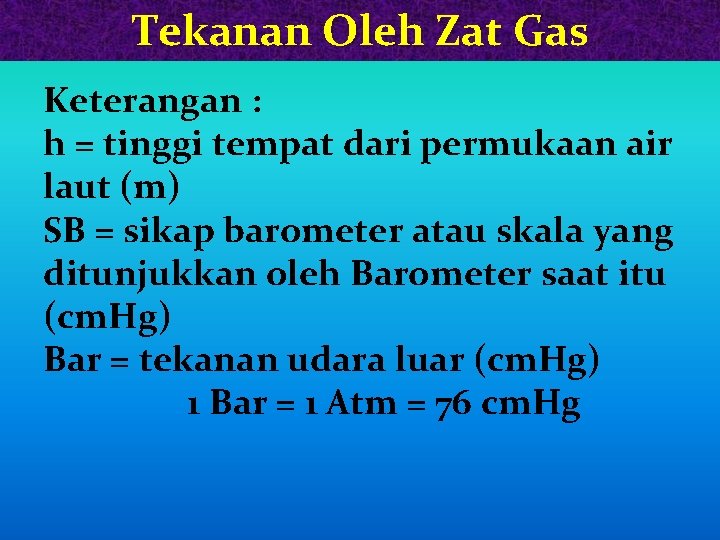 Tekanan Oleh Zat Gas

Keterangan :
h = tinggi tempat dari permukaan air laut (m)
SB = sikap barometer atau skala yang ditunjukkan oleh Barometer saat itu (cmHg)
Bar = tekanan udara luar (cmHg)
1 Bar = 1 Atm = 76 cmHg